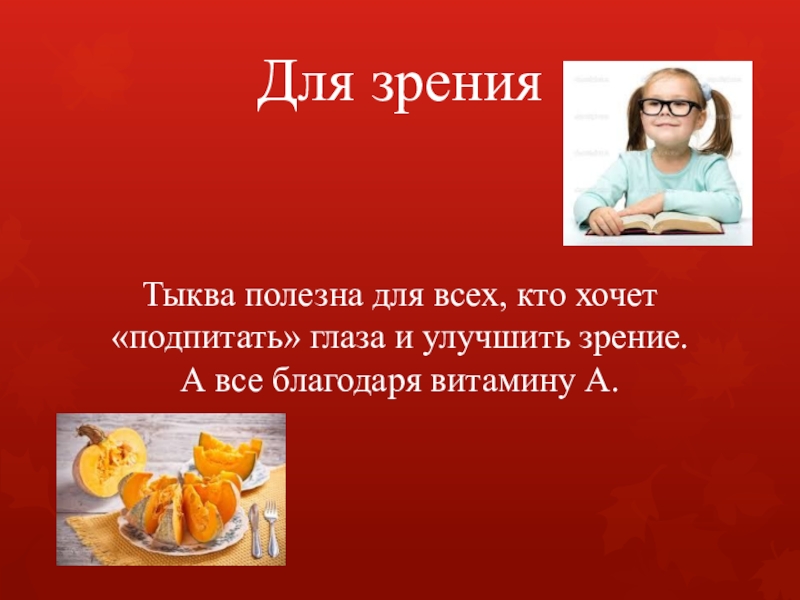 Для зрения

Тыква полезна для всех, кто хочет «подпитать» глаза и улучшить зрение. А все благодаря витамину А.